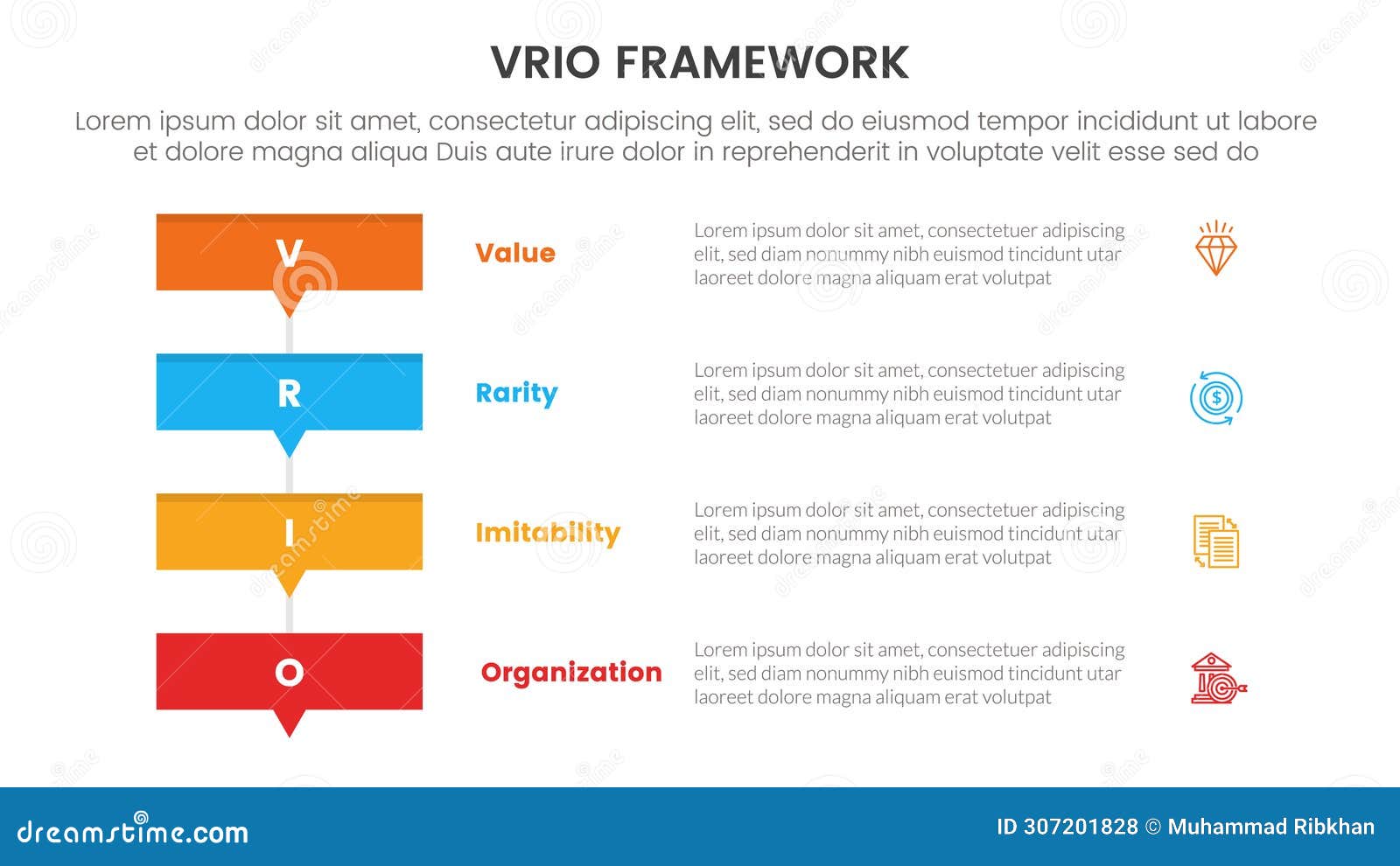 VRIO FRAMEWORK

Lorem ipsum dolor sit amet, consectetur adipiscing elit, sed do eiusmod tempor incididunt ut labore et dolore magna aliqua Duis aute irure dolor in reprehenderit in voluptate velit esse sed do

V

Value

Lorem ipsum dolor sit amet, consectetuer adipiscing elit, sed diam nonummy nibh euismod tincidunt utar laoreet dolore magna aliquam erat volutpat

R

Rarity

Lorem ipsum dolor sit amet, consectetuer adipiscing elit, sed diam nonummy nibh euismod tincidunt utar laoreet dolore magna aliquam erat volutpat

I

Imitability

Lorem ipsum dolor sit amet, consectetuer adipiscing elit, sed diam nonummy nibh euismod tincidunt utar laoreet dolore magna aliquam erat volutpat

O

Organization

Lorem ipsum dolor sit amet, consectetuer adipiscing elit, sed diam nonummy nibh euismod tincidunt utar laoreet dolore magna aliquam erat volutpat

dreamstime.com

ID 307201828 © Muhammad Ribkhan